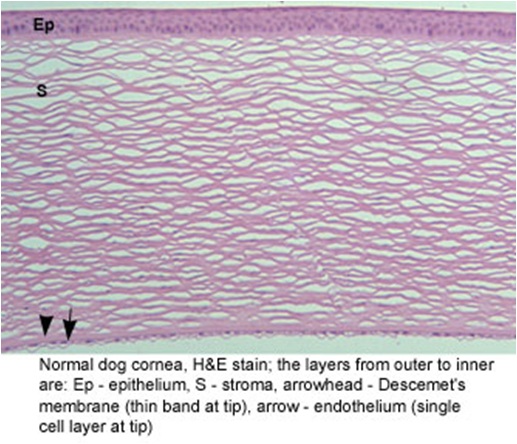 Ep

S

Normal dog cornea, H&E stain; the layers from outer to inner are: Ep - epithelium, S - stroma, arrowhead - Descemet's membrane (thin band at tip), arrow - endothelium (single cell layer at tip)